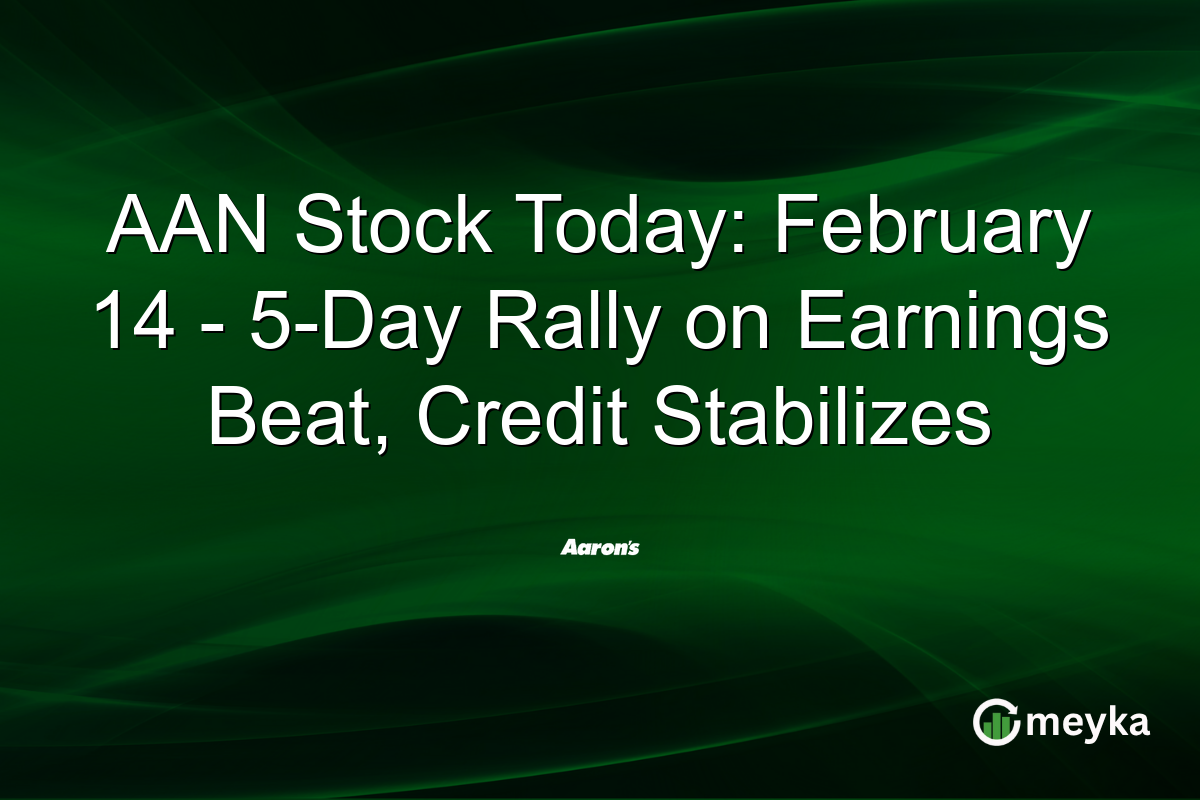 AAN Stock Today: February 14 - 5-Day Rally on Earnings Beat, Credit Stabilizes

Aaron's

meyka